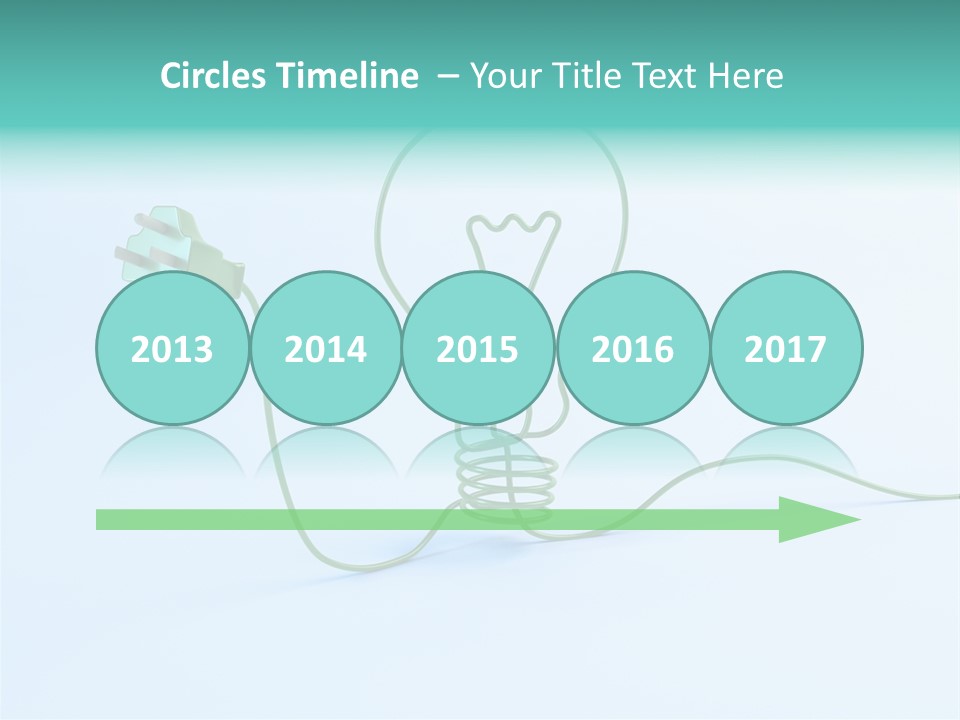 Circles Timeline – Your Title Text Here

2013
2014
2015
2016
2017